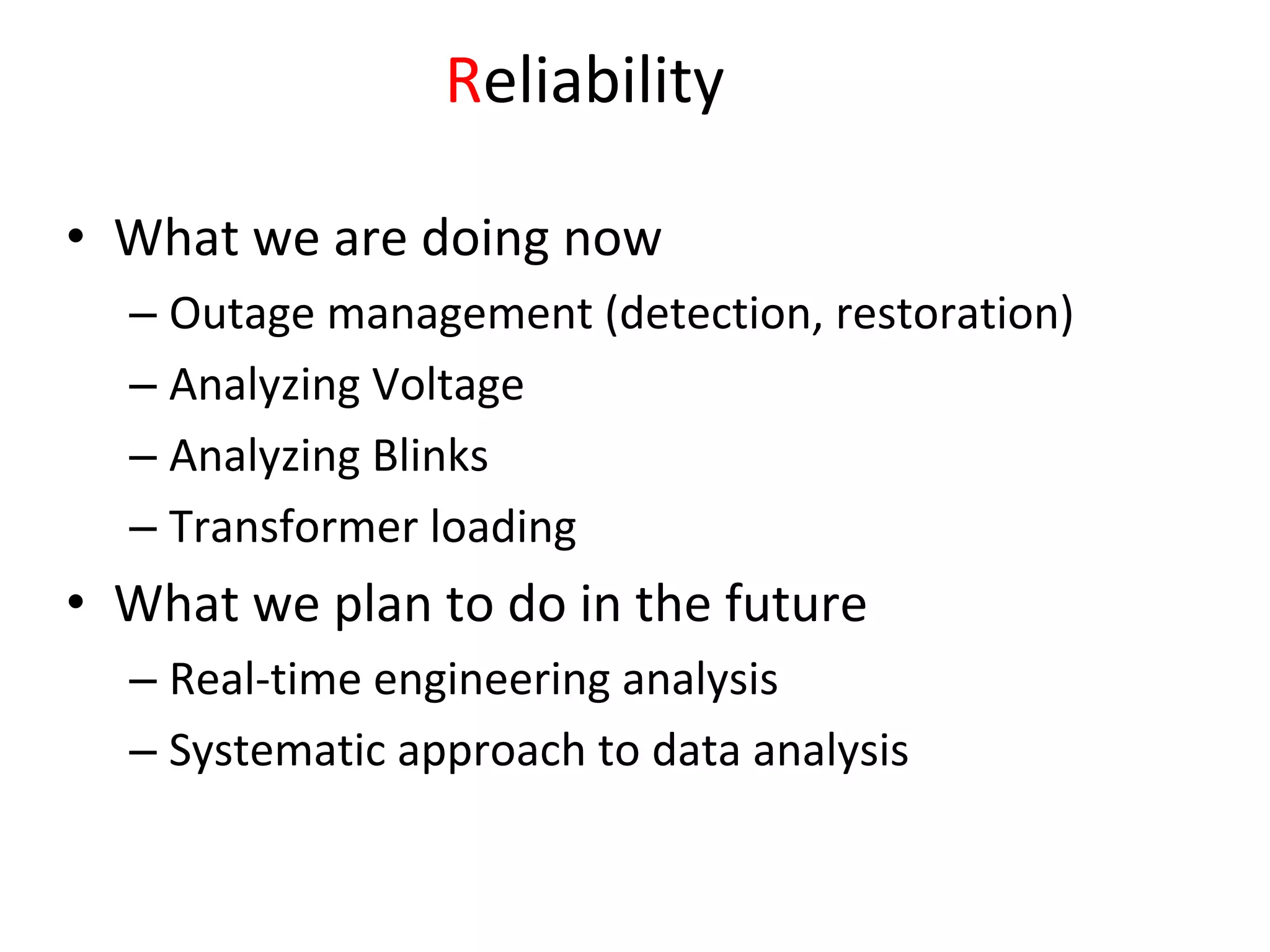 Reliability

• What we are doing now
– Outage management (detection, restoration)
– Analyzing Voltage
– Analyzing Blinks
– Transformer loading
• What we plan to do in the future
– Real-time engineering analysis
– Systematic approach to data analysis